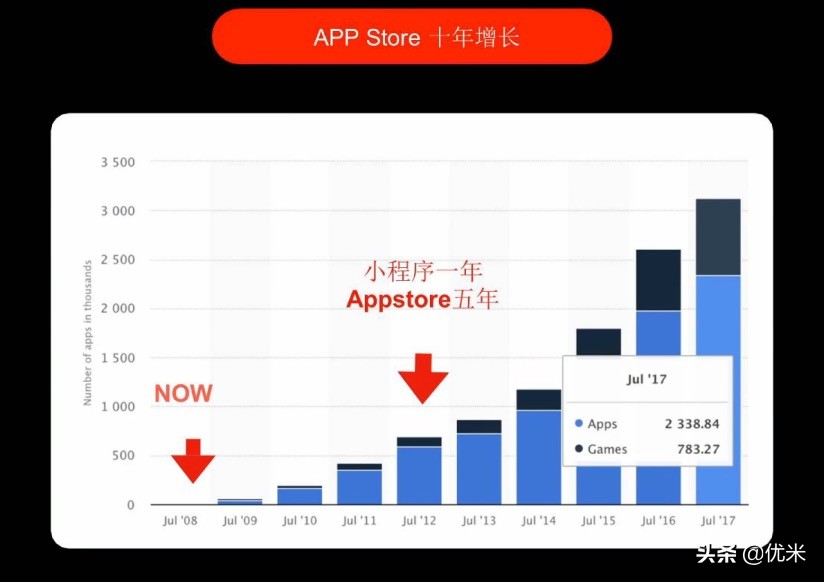 APP Store 十年增长

3 500
3 000
2 500
2 000
1 500
1 000
500
0

Number of apps in thousands

小程序一年
Appstore五年

NOW

Jul '17
Apps 2 338.84
Games 783.27

Jul '08 Jul '09 Jul '10 Jul '11 Jul '12 Jul '13 Jul '14 Jul '15 Jul '16 Jul '17

头条 @优米